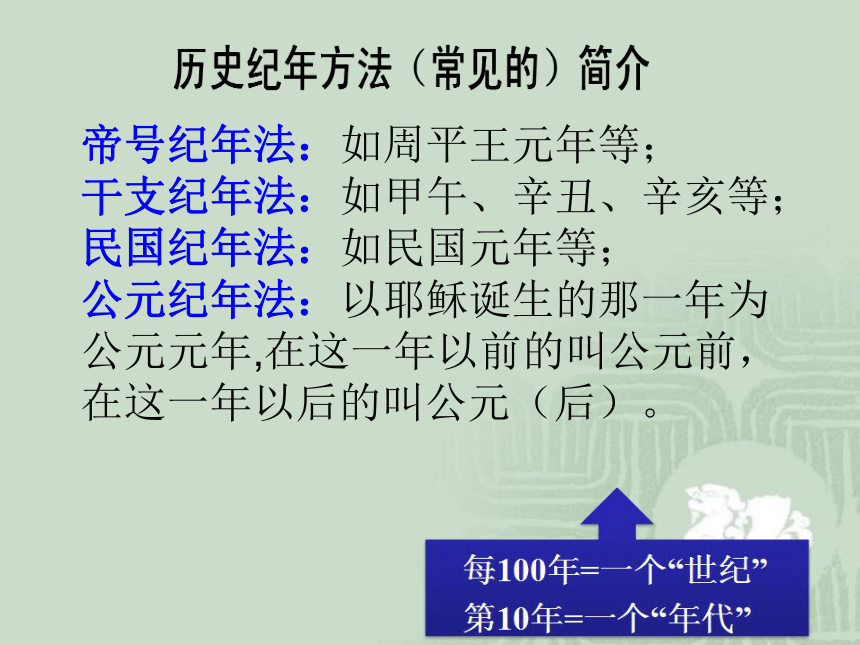 历史纪年方法（常见的）简介

帝号纪年法：如周平王元年等；
干支纪年法：如甲午、辛丑、辛亥等；
民国纪年法：如民国元年等；
公元纪年法：以耶稣诞生的那一年为公元元年,在这一年以前的叫公元前，在这一年以后的叫公元（后）。

每100年=一个“世纪”
第10年=一个“年代”